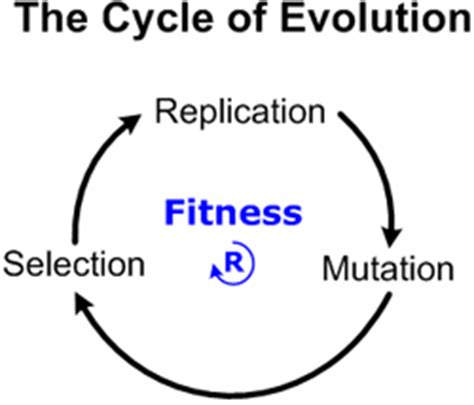 The Cycle of Evolution

Replication

Fitness

R

Selection

Mutation